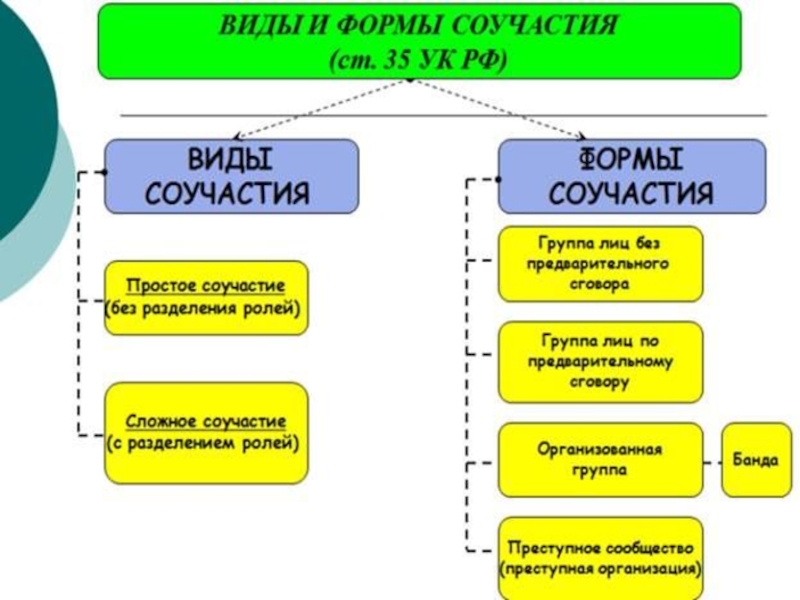 ВИДЫ И ФОРМЫ СОУЧАСТИЯ
(ст. 35 УК РФ)

ВИДЫ СОУЧАСТИЯ

Простое соучастие (без разделения ролей)

Сложное соучастие (с разделением ролей)

ФОРМЫ СОУЧАСТИЯ

Группа лиц без предварительного сговора

Группа лиц по предварительному сговору

Организованная группа

Банда

Преступное сообщество (преступная организация)